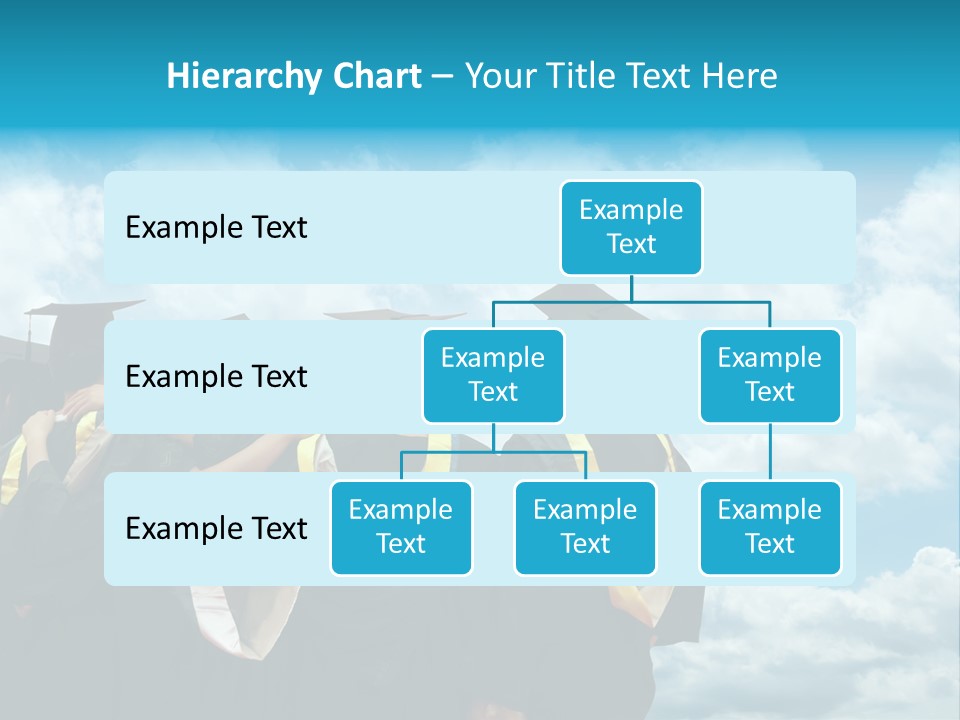 Hierarchy Chart – Your Title Text Here

Example Text

Example Text

Example Text

Example Text

Example Text

Example Text

Example Text

Example Text

Example Text